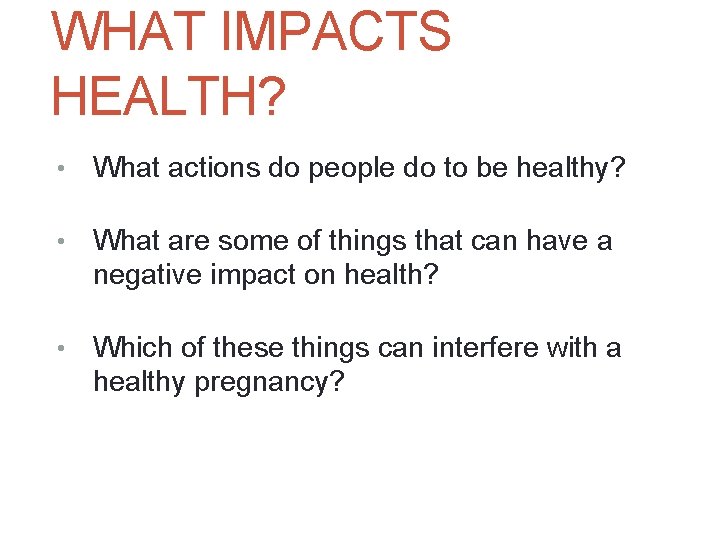 WHAT IMPACTS HEALTH?

• What actions do people do to be healthy?

• What are some of things that can have a negative impact on health?

• Which of these things can interfere with a healthy pregnancy?